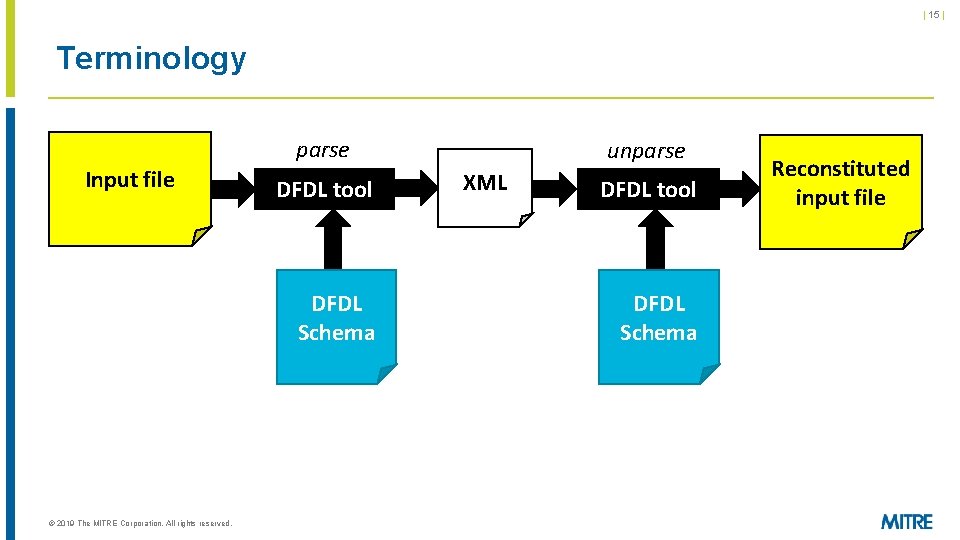 | 15 |

Terminology

Input file

parse

DFDL tool

DFDL Schema

XML

unparse

DFDL tool

DFDL Schema

Reconstituted input file

© 2019 The MITRE Corporation. All rights reserved.

MITRE